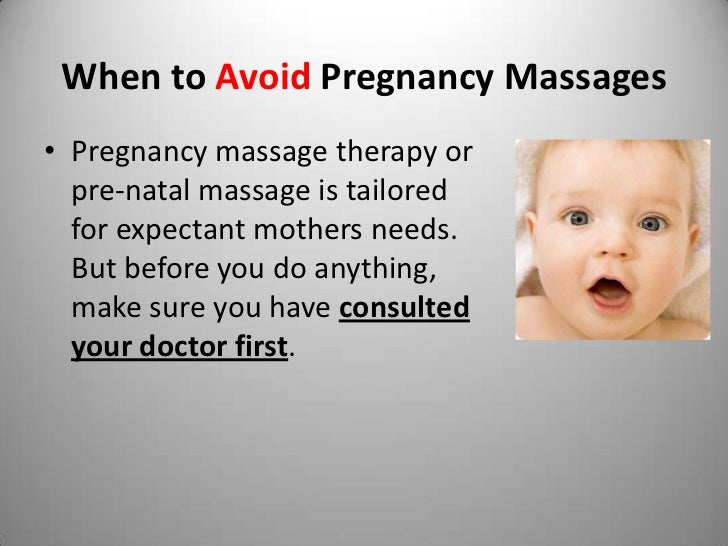 When to Avoid Pregnancy Massages

• Pregnancy massage therapy or pre-natal massage is tailored for expectant mothers needs. But before you do anything, make sure you have consulted your doctor first.